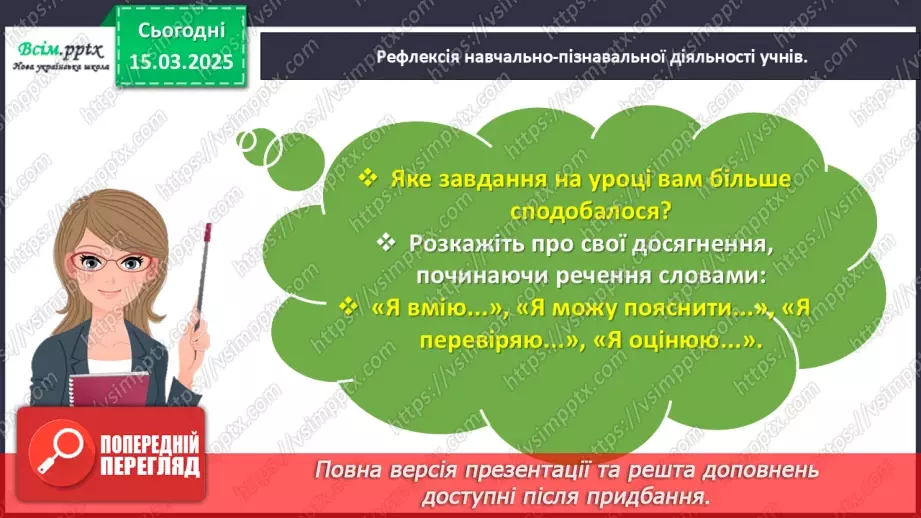 Всім.pptx
Нова українська школа

Сьогодні
15.03.2025

Рефлексія навчально-пізнавальної діяльності учнів.

❖ Яке завдання на уроці вам більше сподобалося?
❖ Розкажіть про свої досягнення, починаючи речення словами:
❖ «Я вмію...», «Я можу пояснити...», «Я перевіряю...», «Я оцінюю...».

ПОПЕРЕДНІЙ ПЕРЕГЛЯД

Повна версія презентації та решта доповнень доступні після придбання.

https://vsimpptx.com